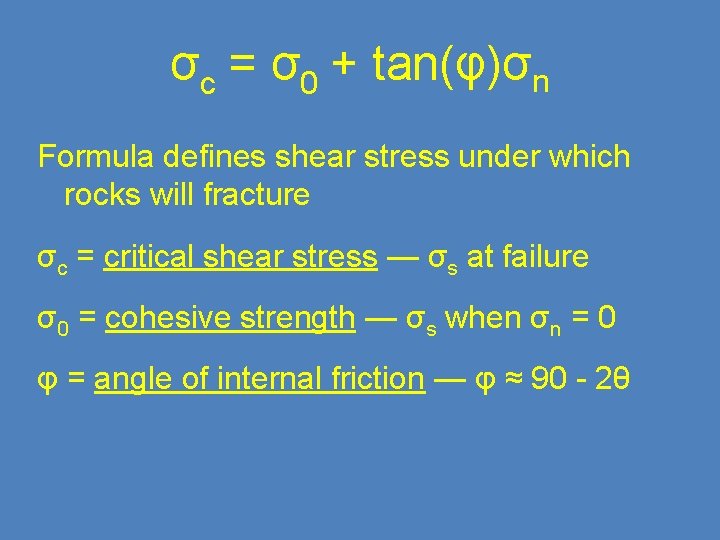 $\sigma_c = \sigma_0 + \tan(\varphi)\sigma_n$

Formula defines shear stress under which rocks will fracture

$\sigma_c$ = critical shear stress — $\sigma_s$ at failure

$\sigma_0$ = cohesive strength — $\sigma_s$ when $\sigma_n = 0$

$\varphi$ = angle of internal friction — $\varphi \approx 90 - 2\theta$